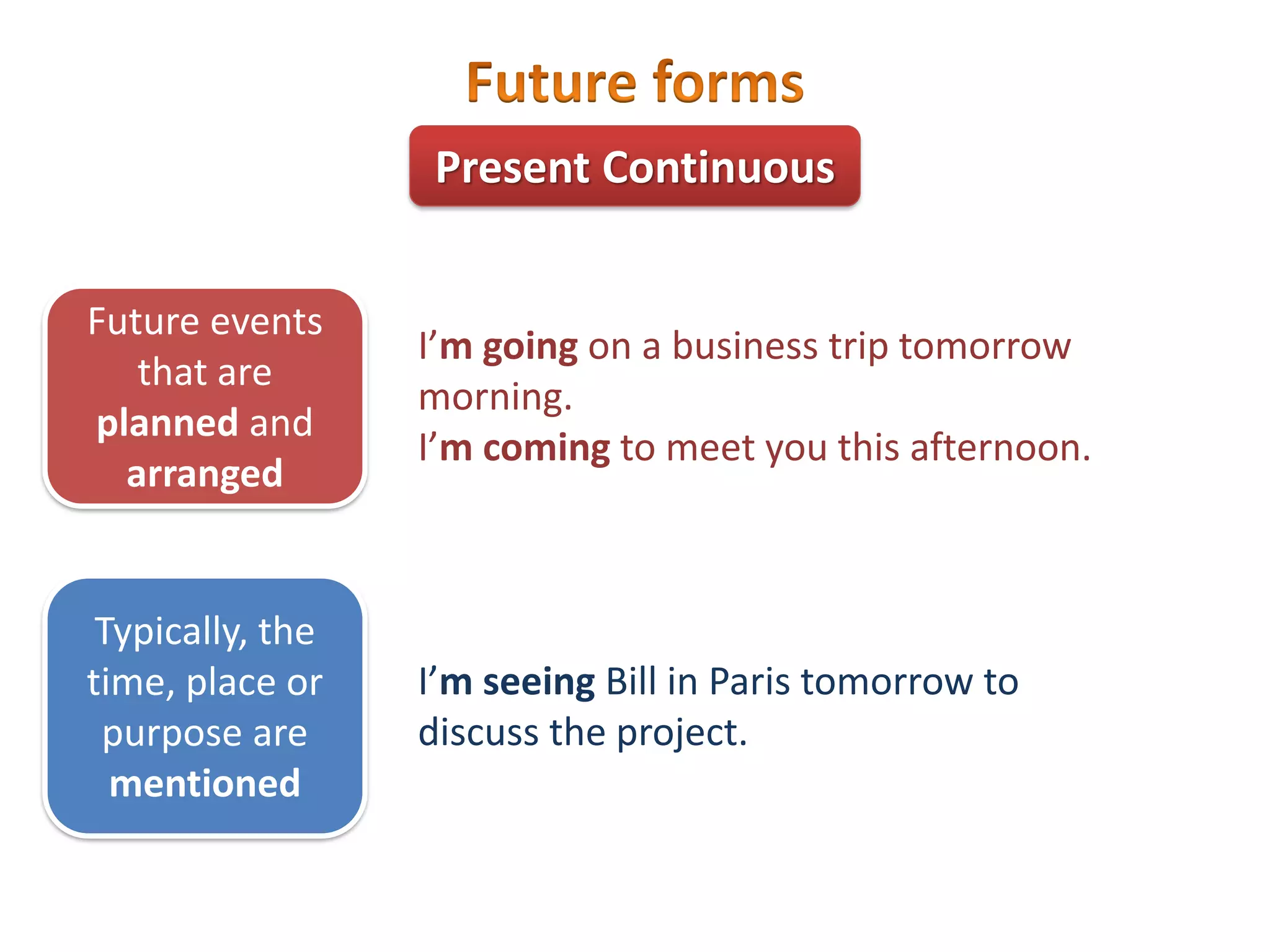 Future forms

Present Continuous

Future events that are planned and arranged

I'm going on a business trip tomorrow morning.
I'm coming to meet you this afternoon.

Typically, the time, place or purpose are mentioned

I'm seeing Bill in Paris tomorrow to discuss the project.